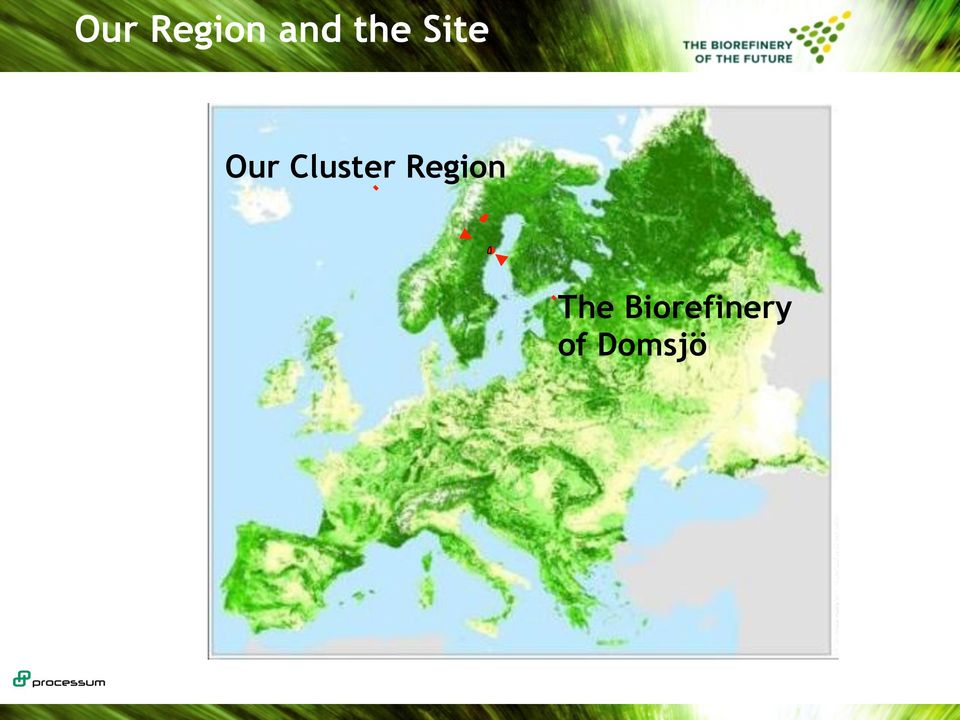 Our Region and the Site

THE BIOREFINERY OF THE FUTURE

Our Cluster Region

The Biorefinery of Domsjö

processum